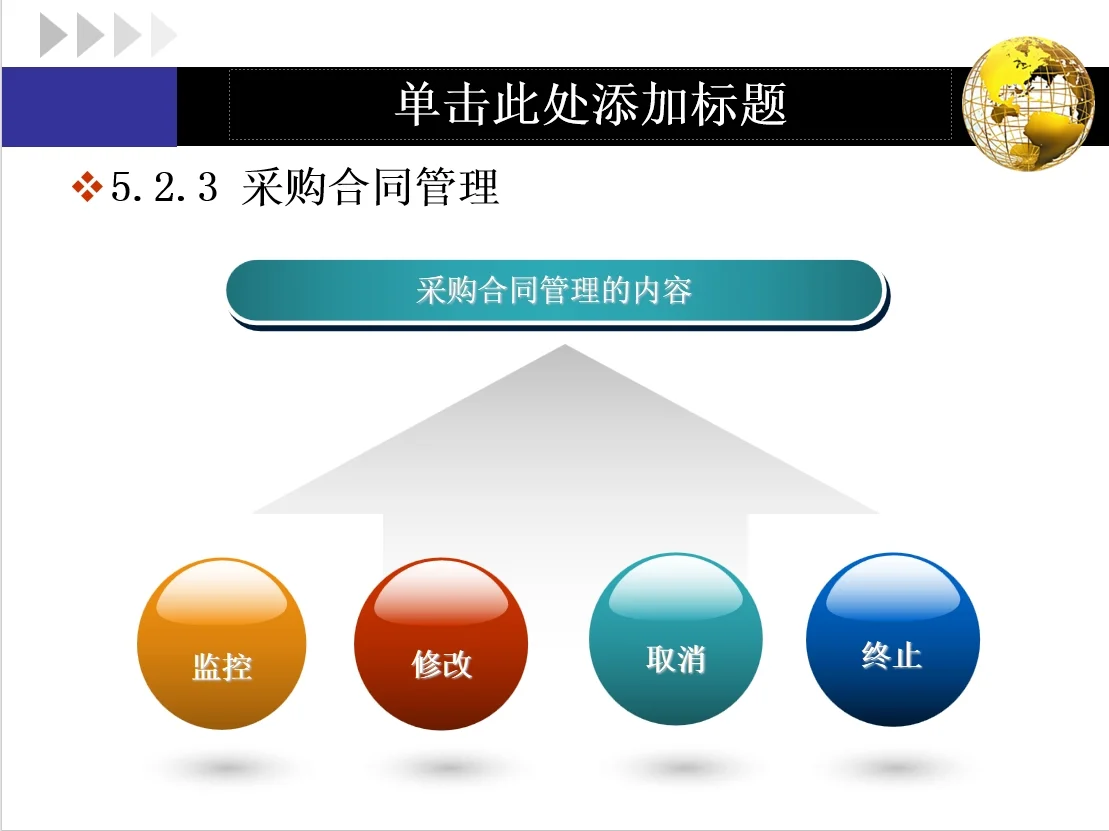 单击此处添加标题

❖5.2.3 采购合同管理

采购合同管理的内容

监控

修改

取消

终止